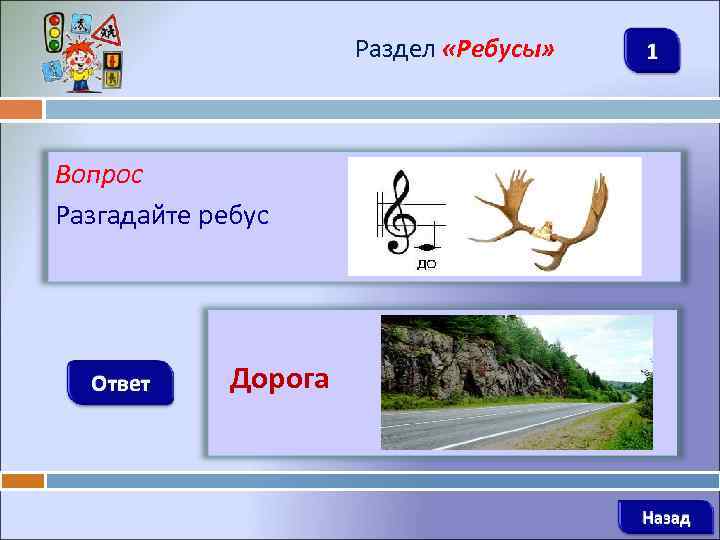 Раздел «Ребусы»

1

Вопрос

Разгадайте ребус

до

Ответ

Дорога

Назад